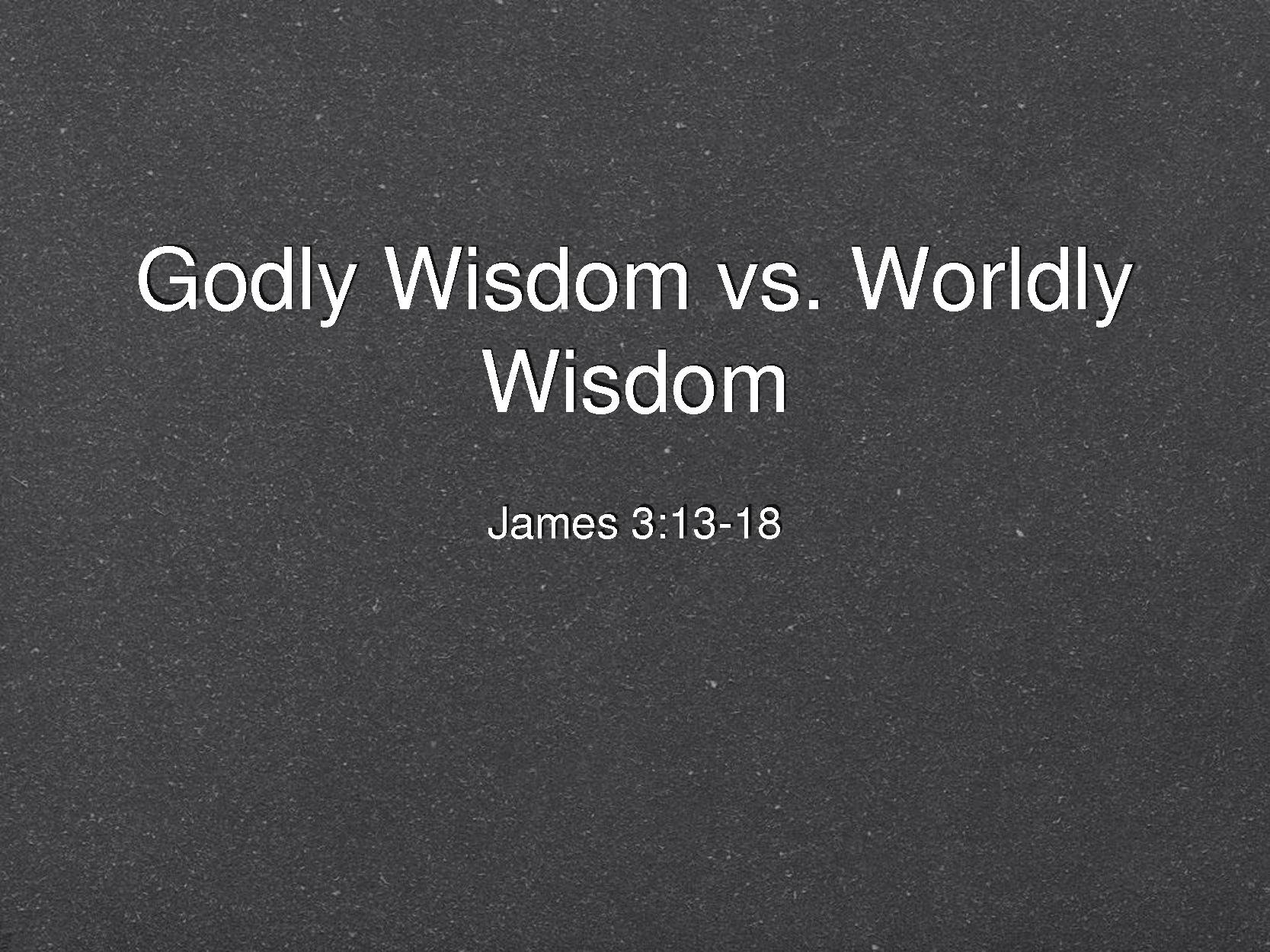 Godly Wisdom vs. Worldly Wisdom

James 3:13-18